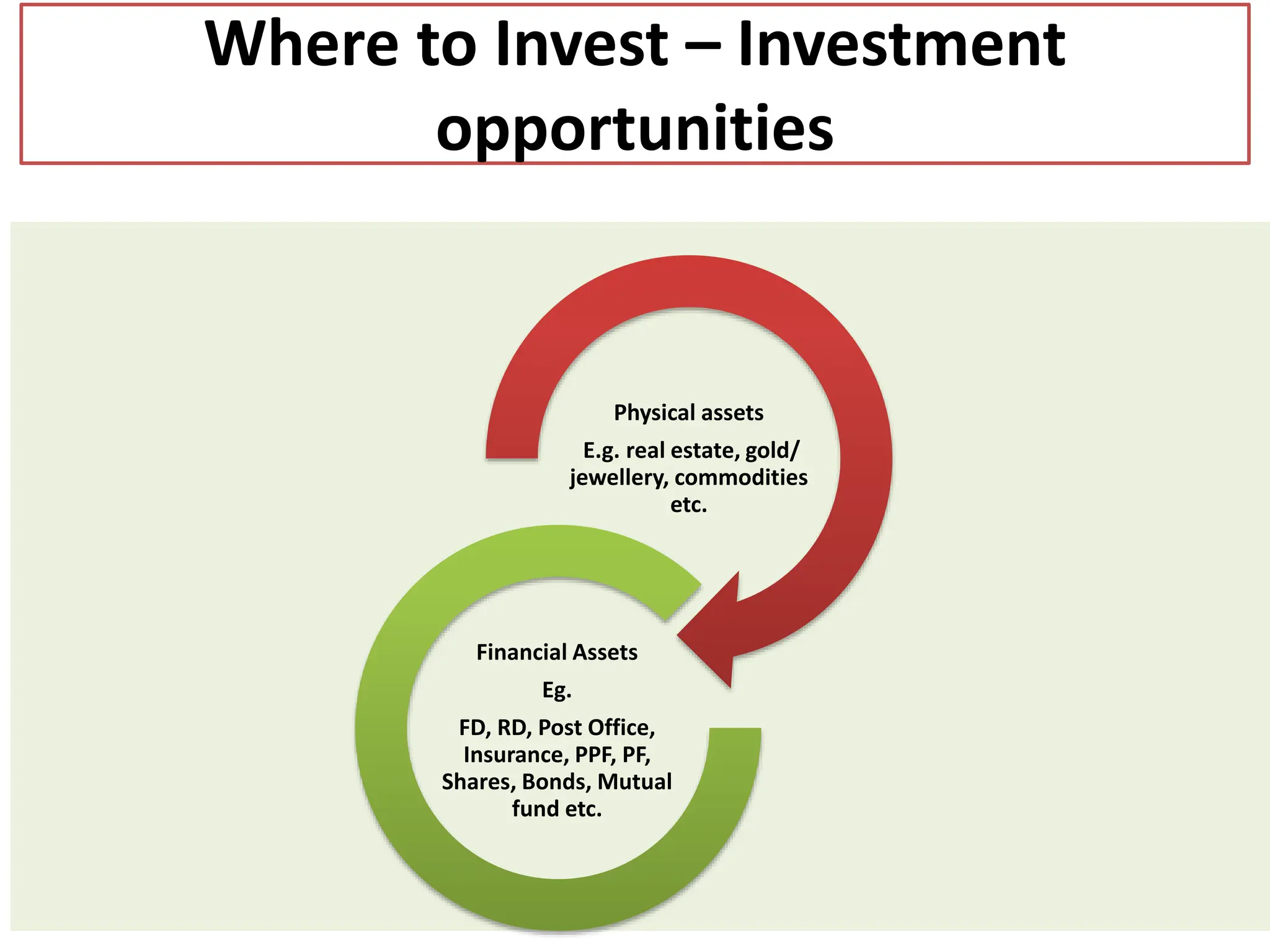 Where to Invest – Investment opportunities

Physical assets

E.g. real estate, gold/ jewellery, commodities etc.

Financial Assets

Eg.

FD, RD, Post Office, Insurance, PPF, PF, Shares, Bonds, Mutual fund etc.